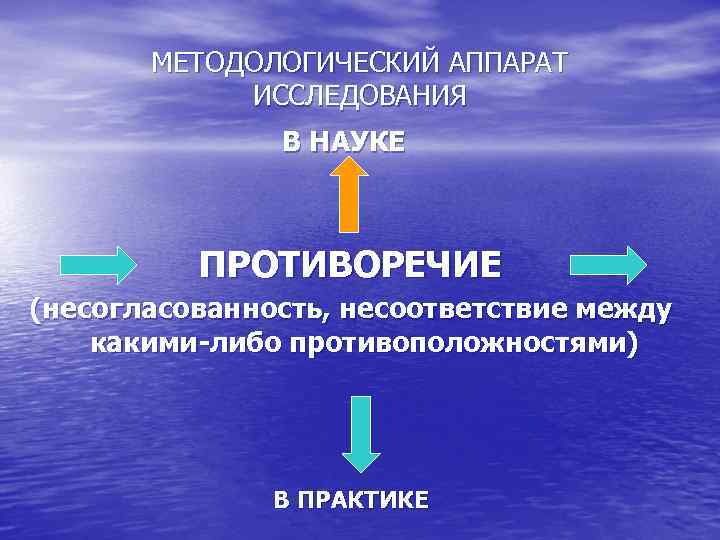 МЕТОДОЛОГИЧЕСКИЙ АППАРАТ ИССЛЕДОВАНИЯ

В НАУКЕ

ПРОТИВОРЕЧИЕ

(несогласованность, несоответствие между какими-либо противоположностями)

В ПРАКТИКЕ